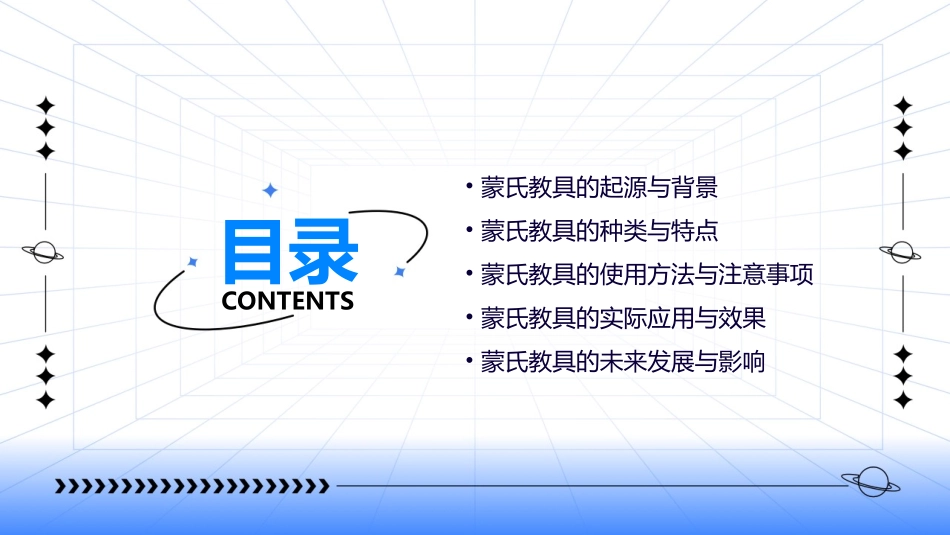 目录
CONTENTS

• 蒙氏教具的起源与背景
• 蒙氏教具的种类与特点
• 蒙氏教具的使用方法与注意事项
• 蒙氏教具的实际应用与效果
• 蒙氏教具的未来发展与影响